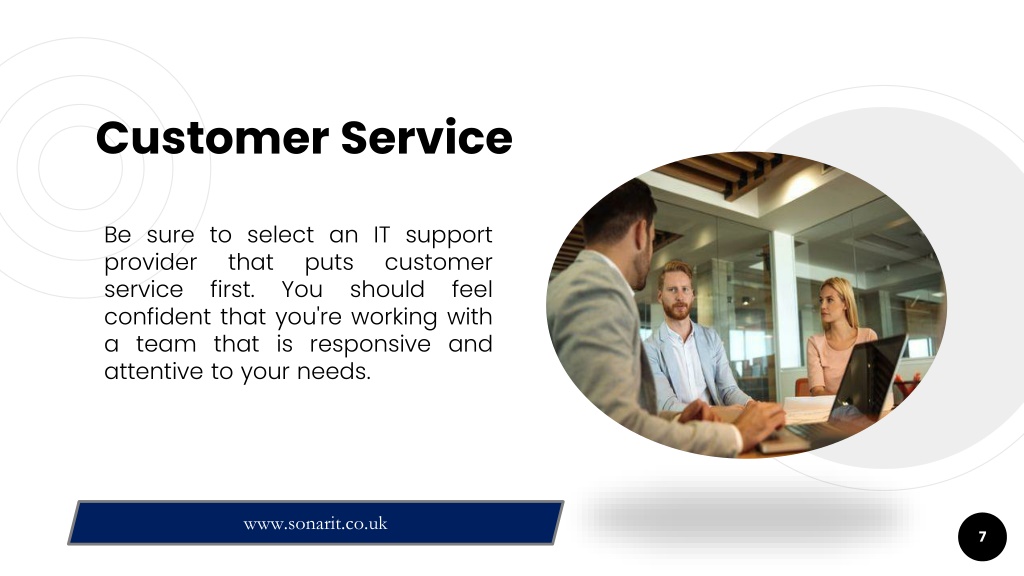 Customer Service

Be sure to select an IT support provider that puts customer service first. You should feel confident that you're working with a team that is responsive and attentive to your needs.

www.sonarit.co.uk

7